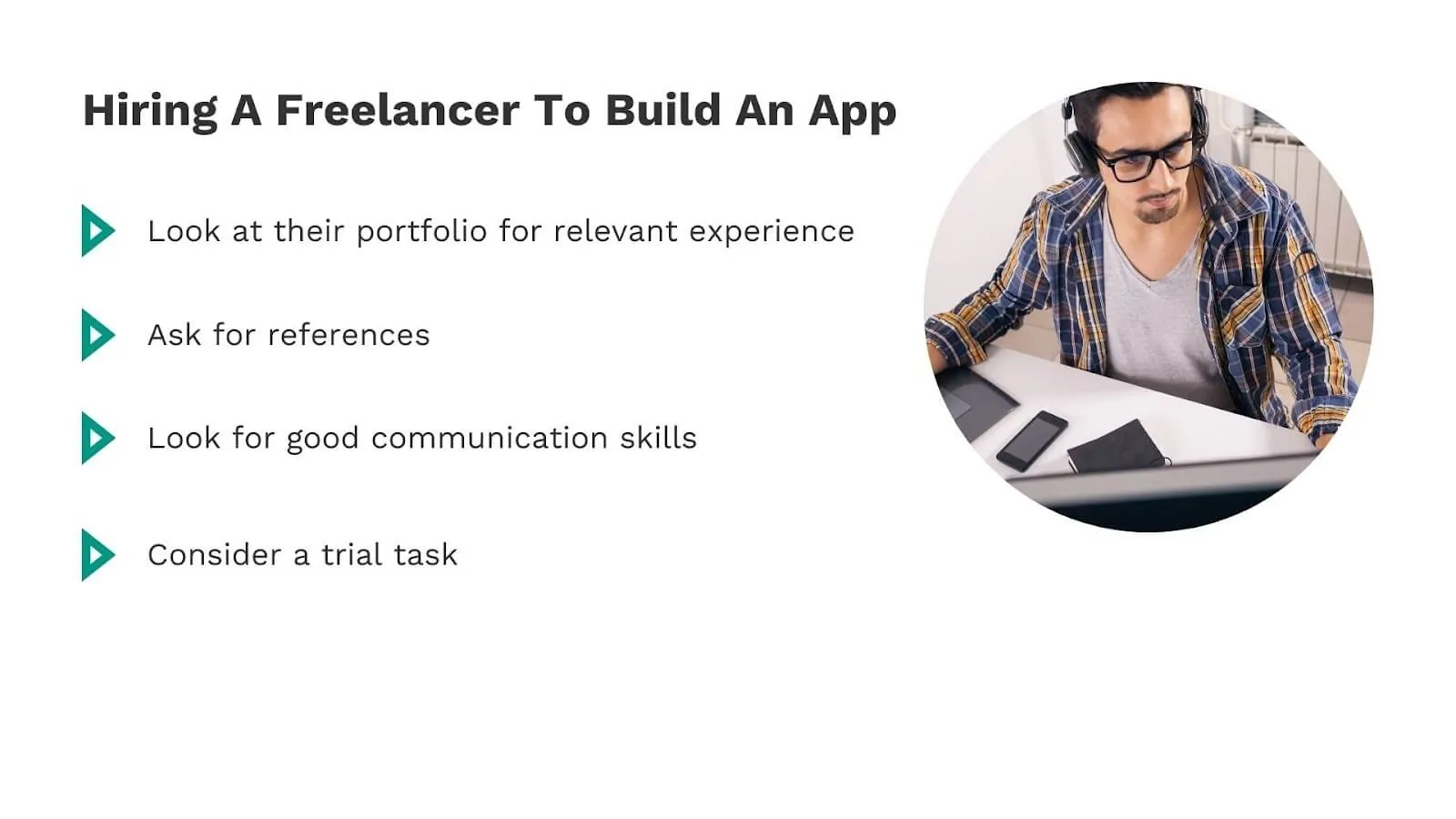 Hiring A Freelancer To Build An App

Look at their portfolio for relevant experience

Ask for references

Look for good communication skills

Consider a trial task